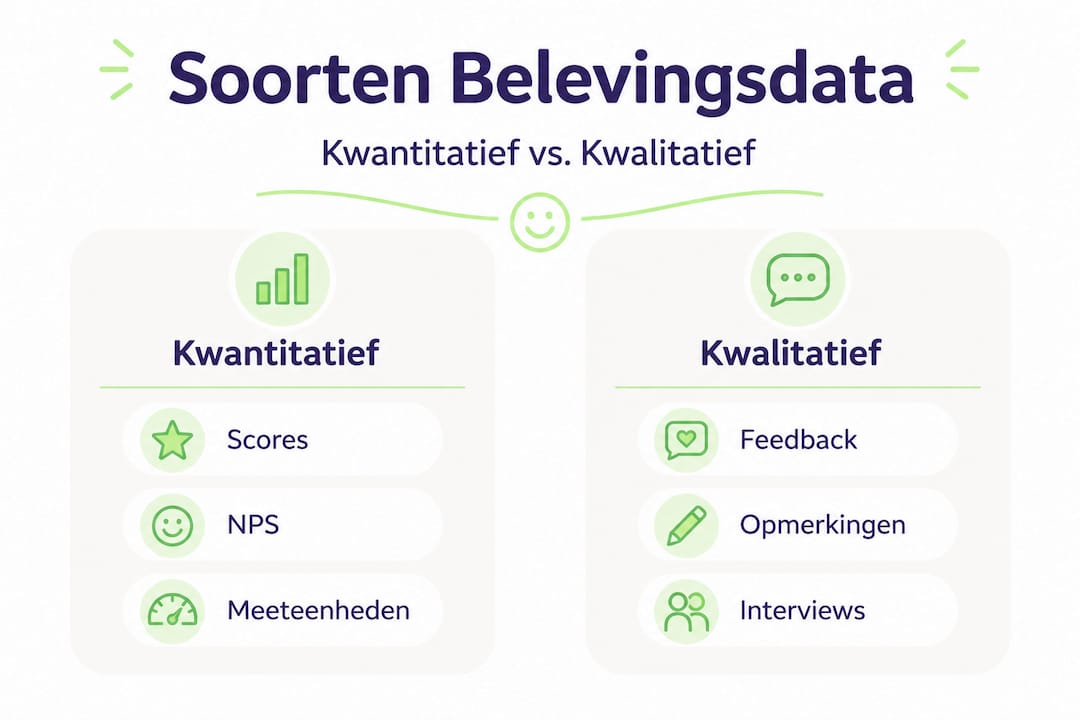 Soorten Belevingsdata

Kwantitatief vs. Kwalitatief

Kwantitatief

Scores

NPS

Meeteenheden

Kwalitatief

Feedback

Opmerkingen

Interviews